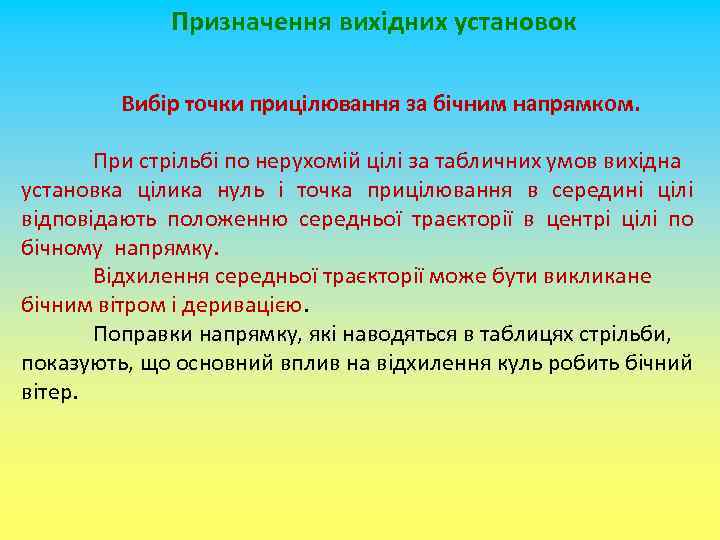 Призначення вихідних установок

Вибір точки прицілювання за бічним напрямком.

При стрільбі по нерухомій цілі за табличних умов вихідна установка цілика нуль і точка прицілювання в середині цілі відповідають положенню середньої траєкторії в центрі цілі по бічному напрямку.

Відхилення середньої траєкторії може бути викликане бічним вітром і деривацією.

Поправки напрямку, які наводяться в таблицях стрільби, показують, що основний вплив на відхилення куль робить бічний вітер.